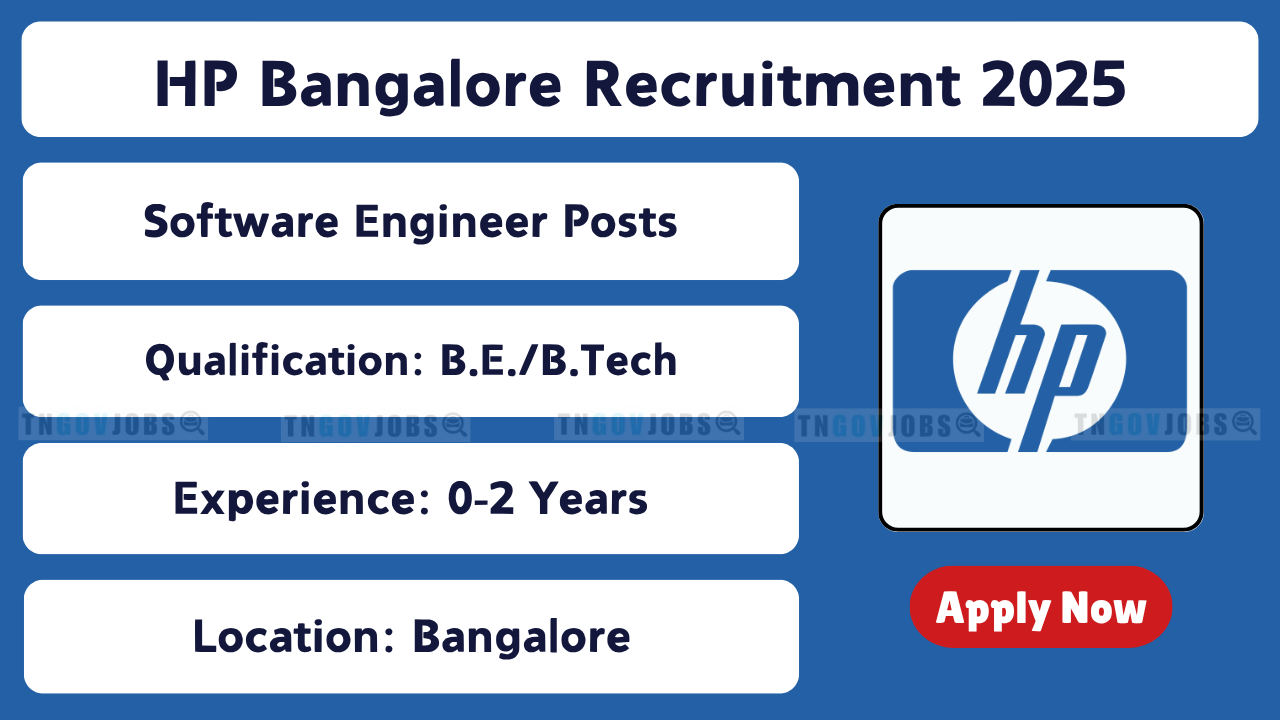 HP Bangalore Recruitment 2025

Software Engineer Posts

Qualification: B.E./B.Tech

TNGOVJOBS TNGOVJOBS TNGOVJOBS TNGOVJOBS TNGOVJOBS

Experience: 0-2 Years

Location: Bangalore

hp

Apply Now